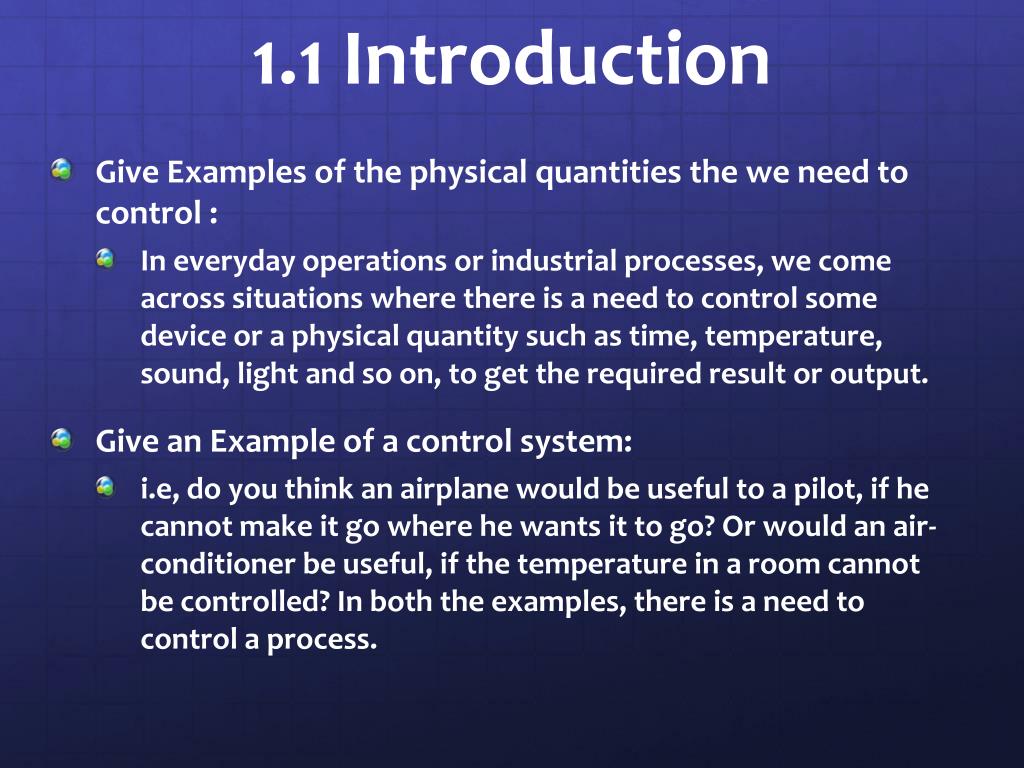 1.1 Introduction

Give Examples of the physical quantities the we need to control :

In everyday operations or industrial processes, we come across situations where there is a need to control some device or a physical quantity such as time, temperature, sound, light and so on, to get the required result or output.

Give an Example of a control system:

i.e, do you think an airplane would be useful to a pilot, if he cannot make it go where he wants it to go? Or would an air-conditioner be useful, if the temperature in a room cannot be controlled? In both the examples, there is a need to control a process.